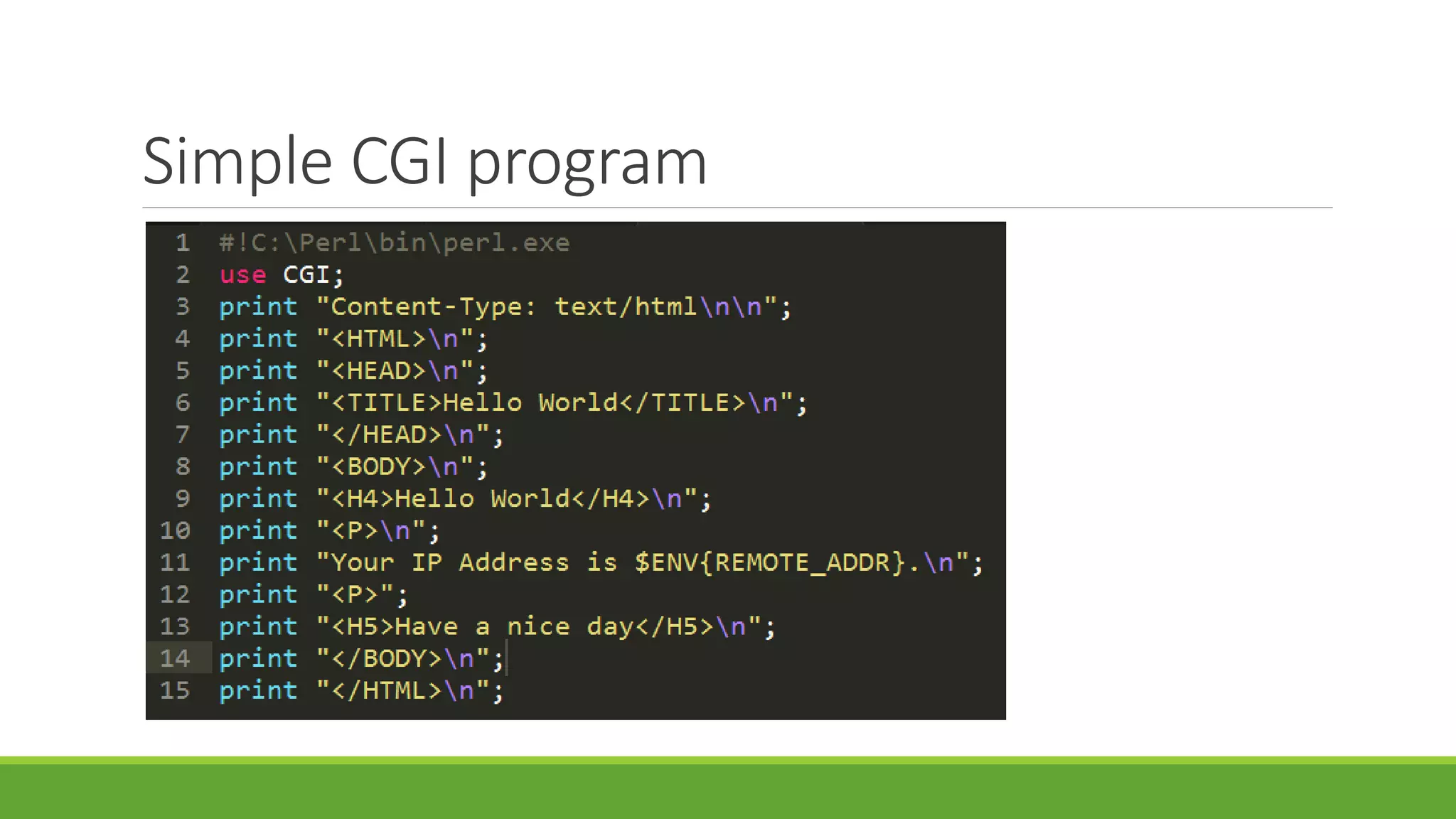 Simple CGI program

1 #!C:\Perl\bin\perl.exe
2 use CGI;
3 print "Content-Type: text/html\n\n";
4 print "<HTML>\n";
5 print "<HEAD>\n";
6 print "<TITLE>Hello World</TITLE>\n";
7 print "</HEAD>\n";
8 print "<BODY>\n";
9 print "<H4>Hello World</H4>\n";
10 print "<P>\n";
11 print "Your IP Address is $ENV{REMOTE_ADDR}.\n";
12 print "<P>";
13 print "<H5>Have a nice day</H5>\n";
14 print "</BODY>\n";
15 print "</HTML>\n";